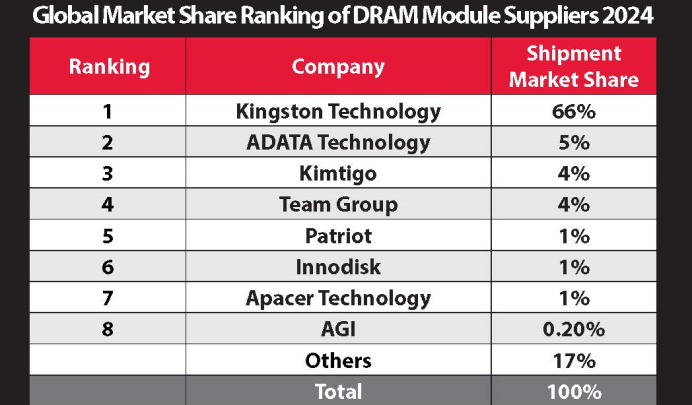 Global Market Share Ranking of DRAM Module Suppliers 2024

| Ranking | Company | Shipment Market Share |
|---|---|---|
| 1 | Kingston Technology | 66% |
| 2 | ADATA Technology | 5% |
| 3 | Kimtigo | 4% |
| 4 | Team Group | 4% |
| 5 | Patriot | 1% |
| 6 | Innodisk | 1% |
| 7 | Apacer Technology | 1% |
| 8 | AGI | 0.20% |
|  | Others | 17% |
|  | Total | 100% |